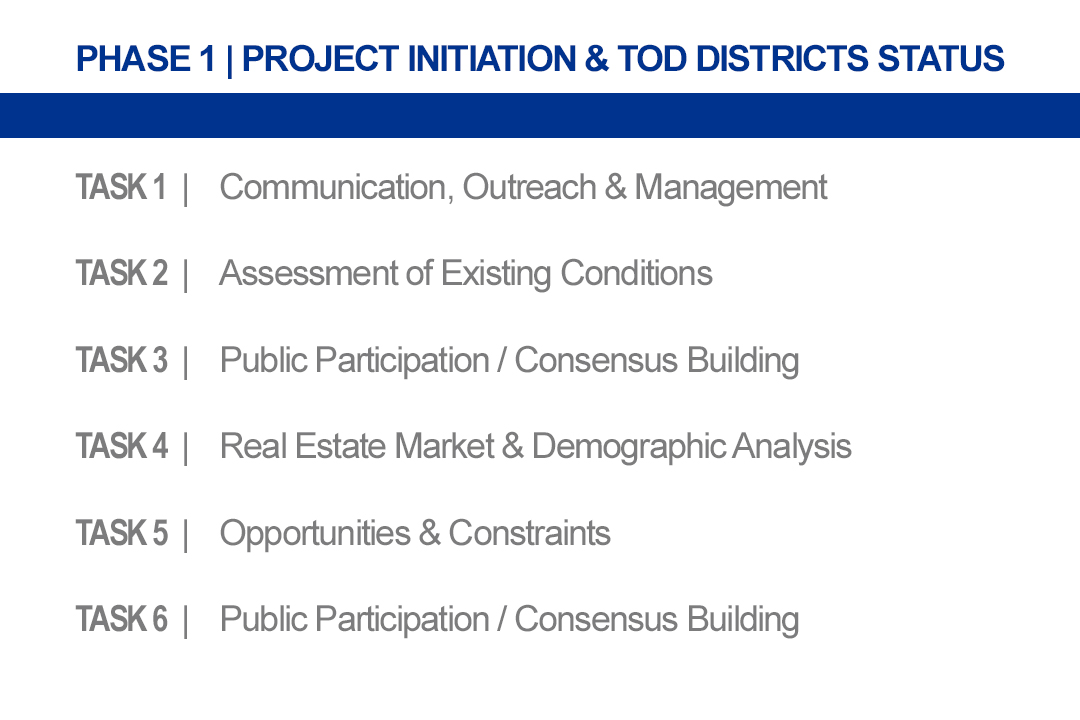 PHASE 1 | PROJECT INITIATION & TOD DISTRICTS STATUS

TASK 1 | Communication, Outreach & Management

TASK 2 | Assessment of Existing Conditions

TASK 3 | Public Participation / Consensus Building

TASK 4 | Real Estate Market & Demographic Analysis

TASK 5 | Opportunities & Constraints

TASK 6 | Public Participation / Consensus Building